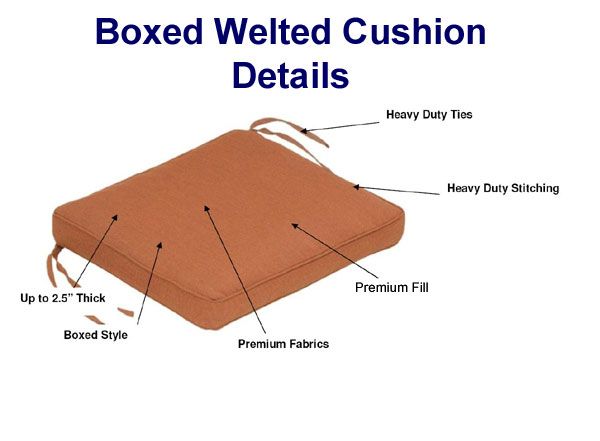 Boxed Welted Cushion Details

Heavy Duty Ties

Heavy Duty Stitching

Premium Fill

Up to 2.5" Thick

Boxed Style

Premium Fabrics